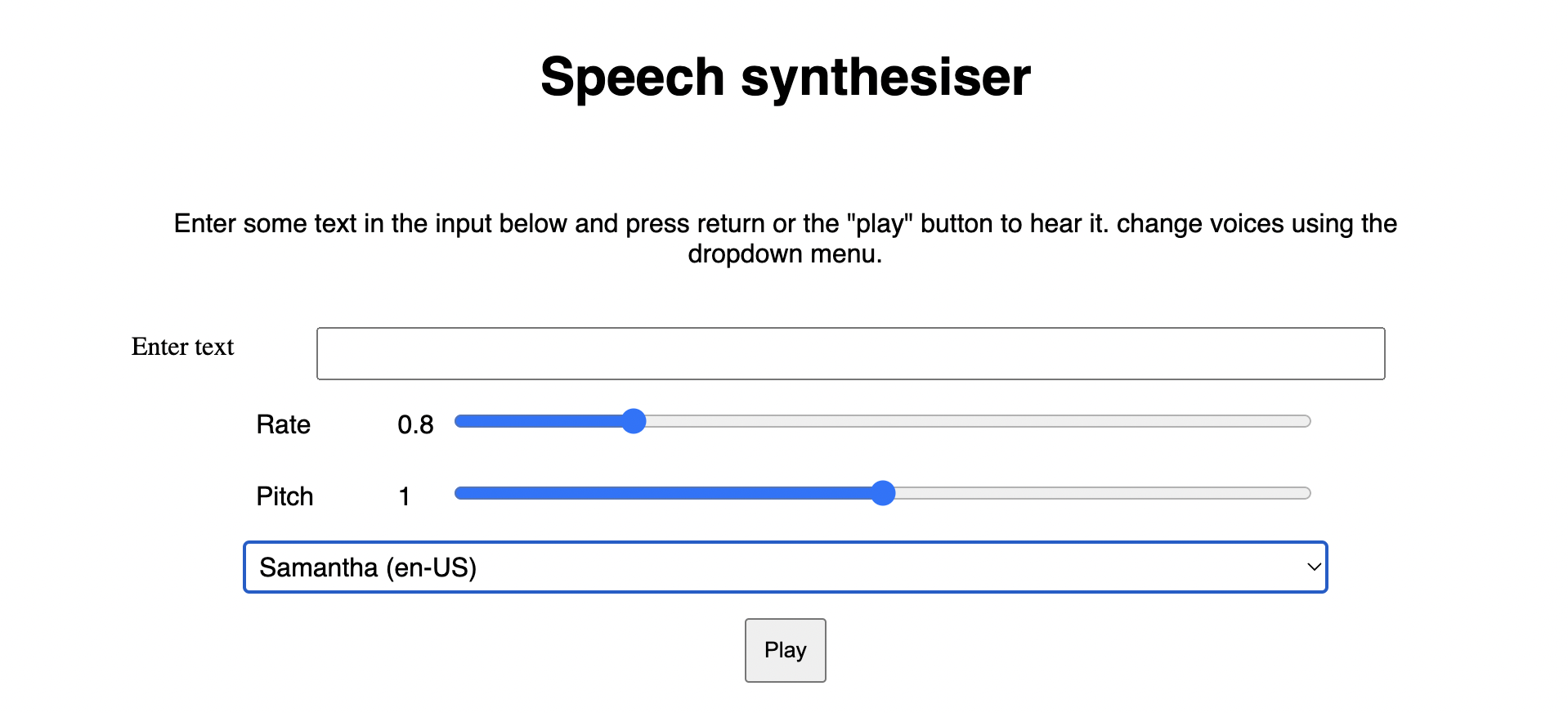 Speech synthesiser

Enter some text in the input below and press return or the "play" button to hear it. change voices using the dropdown menu.

Enter text

Rate 0.8

Pitch 1

Samantha (en-US)

Play